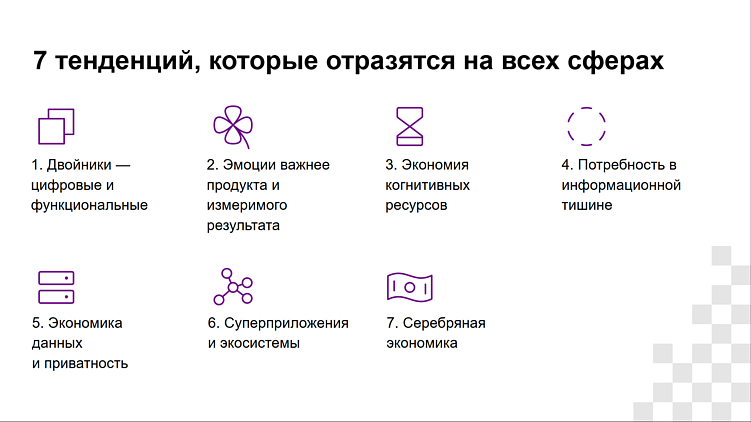 7 тенденций, которые отразятся на всех сферах

1. Двойники — цифровые и функциональные

2. Эмоции важнее продукта и измеримого результата

3. Экономия когнитивных ресурсов

4. Потребность в информационной тишине

5. Экономика данных и приватность

6. Суперприложения и экосистемы

7. Серебряная экономика